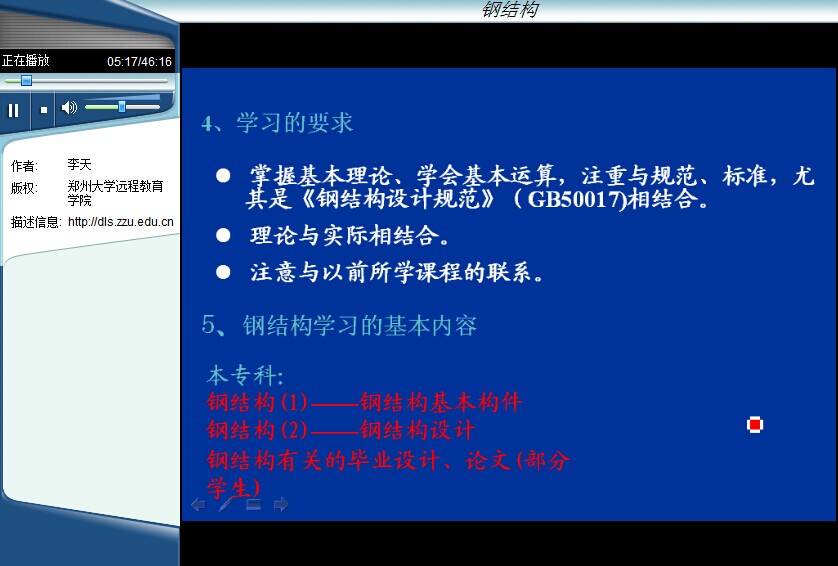 钢结构

正在播放 05:17/46:16

作者: 李天
版权: 郑州大学远程教育学院
描述信息: http://dls.zzu.edu.cn

4、学习的要求

● 掌握基本理论、学会基本运算，注重与规范、标准，尤其是《钢结构设计规范》（GB50017)相结合。

● 理论与实际相结合。

● 注意与以前所学课程的联系。

5、钢结构学习的基本内容

本专科:
钢结构(1)——钢结构基本构件
钢结构(2)——钢结构设计
钢结构有关的毕业设计、论文(部分学生)